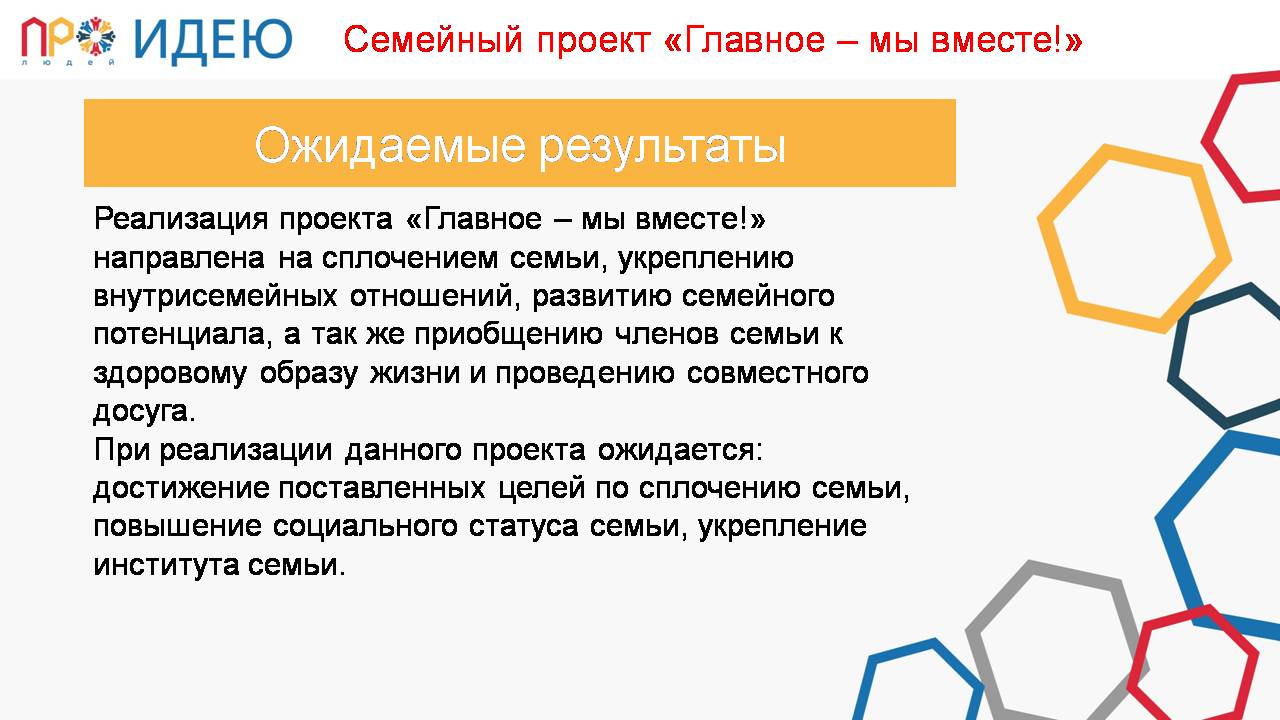 ПРО ИДЕЮ
людей

Семейный проект «Главное – мы вместе!»

Ожидаемые результаты

Реализация проекта «Главное – мы вместе!» направлена на сплочением семьи, укреплению внутрисемейных отношений, развитию семейного потенциала, а так же приобщению членов семьи к здоровому образу жизни и проведению совместного досуга.
При реализации данного проекта ожидается: достижение поставленных целей по сплочению семьи, повышение социального статуса семьи, укрепление института семьи.